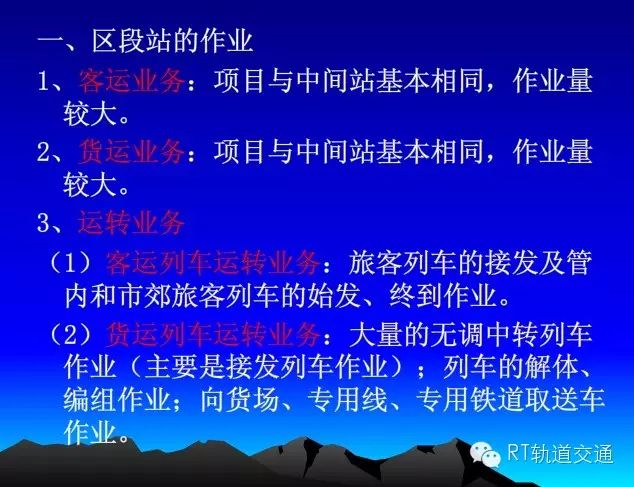 一、区段站的作业

1、客运业务：项目与中间站基本相同，作业量较大。

2、货运业务：项目与中间站基本相同，作业量较大。

3、运转业务

（1）客运列车运转业务：旅客列车的接发及管内和市郊旅客列车的始发、终到作业。

（2）货运列车运转业务：大量的无调中转列车作业（主要是接发列车作业）；列车的解体、编组作业；向货场、专用线、专用铁道取送车作业。

RT轨道交通